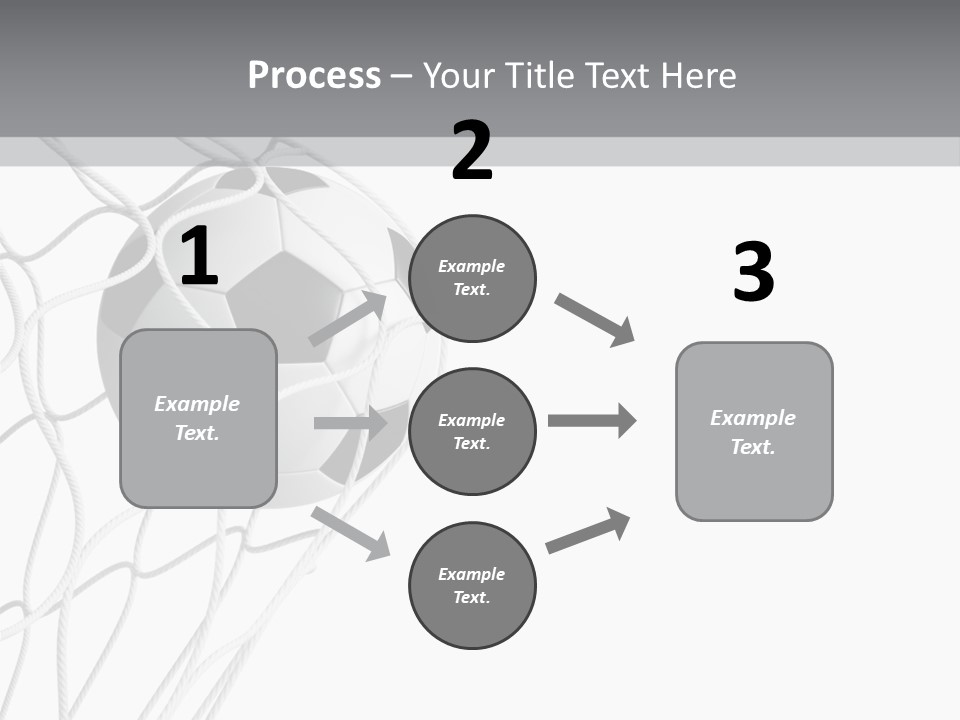 Process – Your Title Text Here

1

Example Text.

2

Example Text.

Example Text.

Example Text.

3

Example Text.